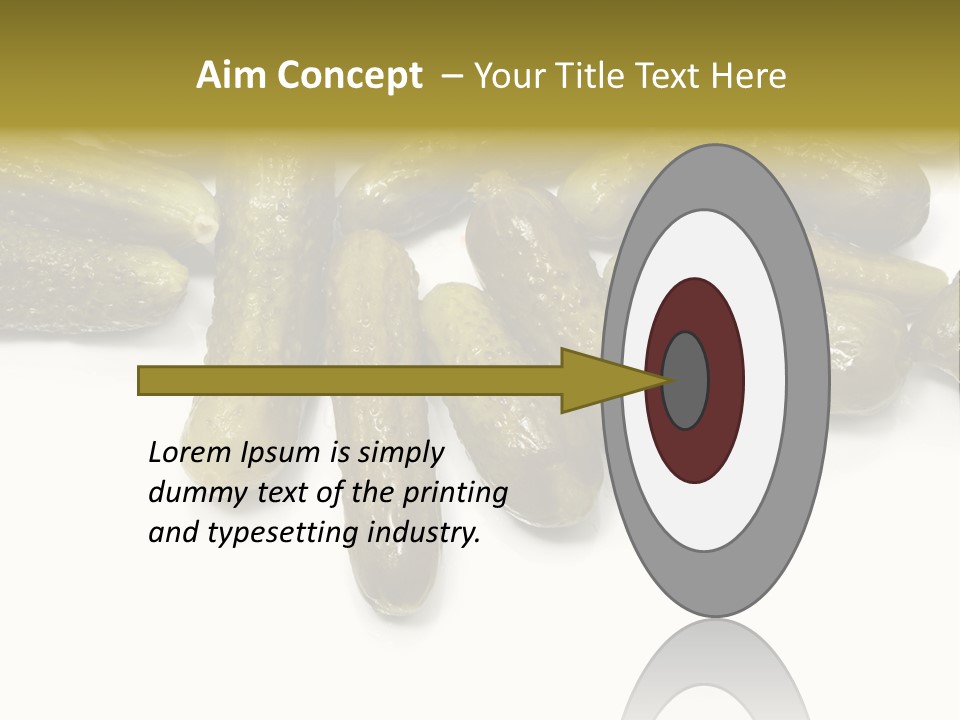 Aim Concept – Your Title Text Here

Lorem Ipsum is simply dummy text of the printing and typesetting industry.